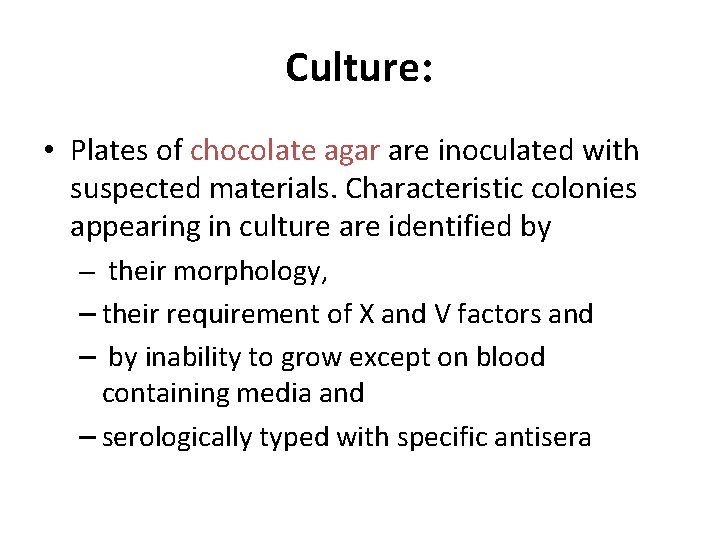 Culture:

• Plates of chocolate agar are inoculated with suspected materials. Characteristic colonies appearing in culture are identified by

– their morphology,

– their requirement of X and V factors and

– by inability to grow except on blood containing media and

– serologically typed with specific antisera